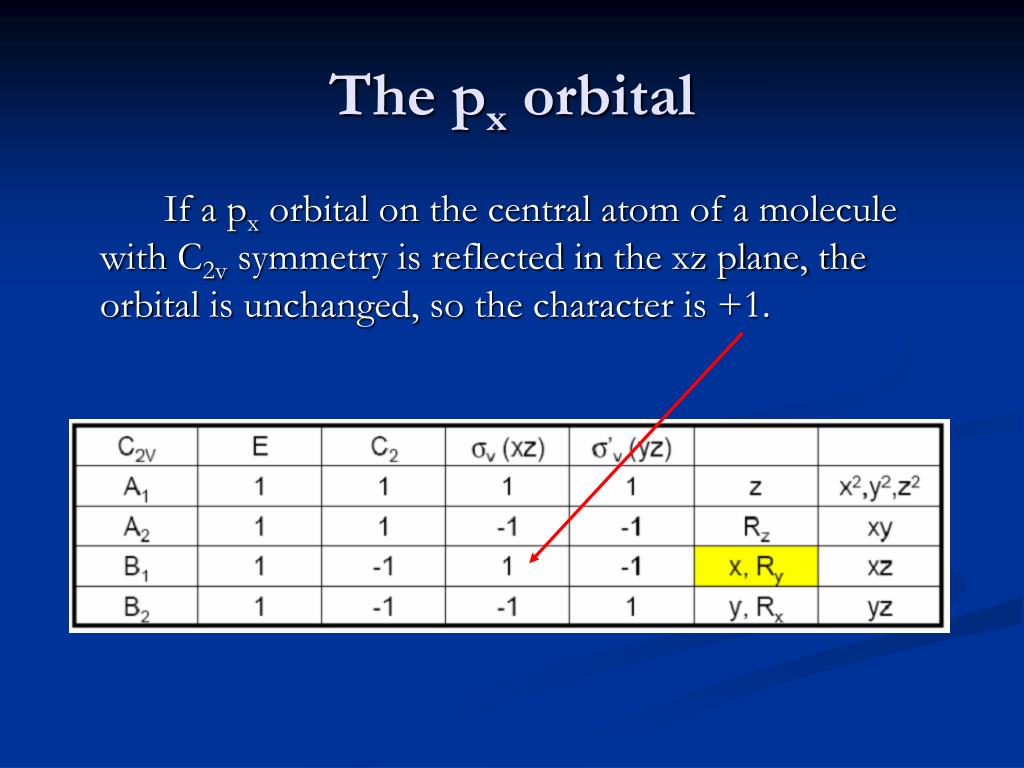 The $p_x$ orbital

If a $p_x$ orbital on the central atom of a molecule with $C_{2v}$ symmetry is reflected in the xz plane, the orbital is unchanged, so the character is +1.

| $C_{2V}$ | E | $C_2$ | $\sigma_v$ (xz) | $\sigma'_v$ (yz) | | |
|---|---|---|---|---|---|---|
| $A_1$ | 1 | 1 | 1 | 1 | z | $x^2,y^2,z^2$ |
| $A_2$ | 1 | 1 | -1 | -1 | $R_z$ | xy |
| $B_1$ | 1 | -1 | 1 | -1 | x, $R_y$ | xz |
| $B_2$ | 1 | -1 | -1 | 1 | y, $R_x$ | yz |